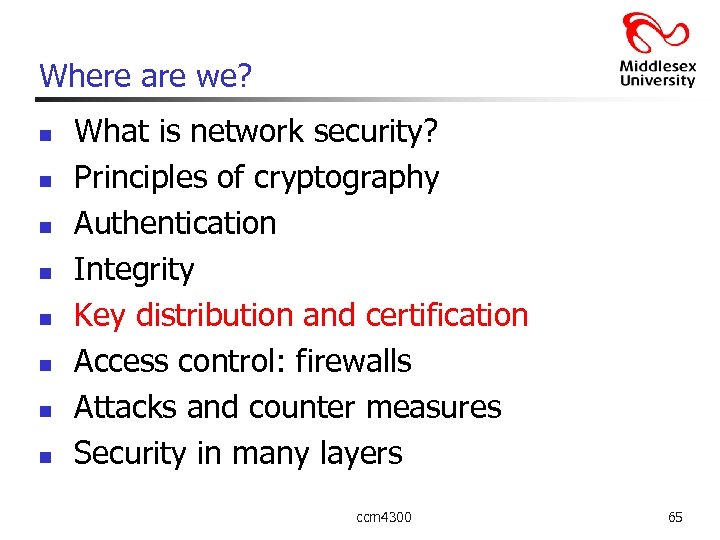 Where are we?

Middlesex University

- What is network security?
- Principles of cryptography
- Authentication
- Integrity
- Key distribution and certification
- Access control: firewalls
- Attacks and counter measures
- Security in many layers

ccm4300

65